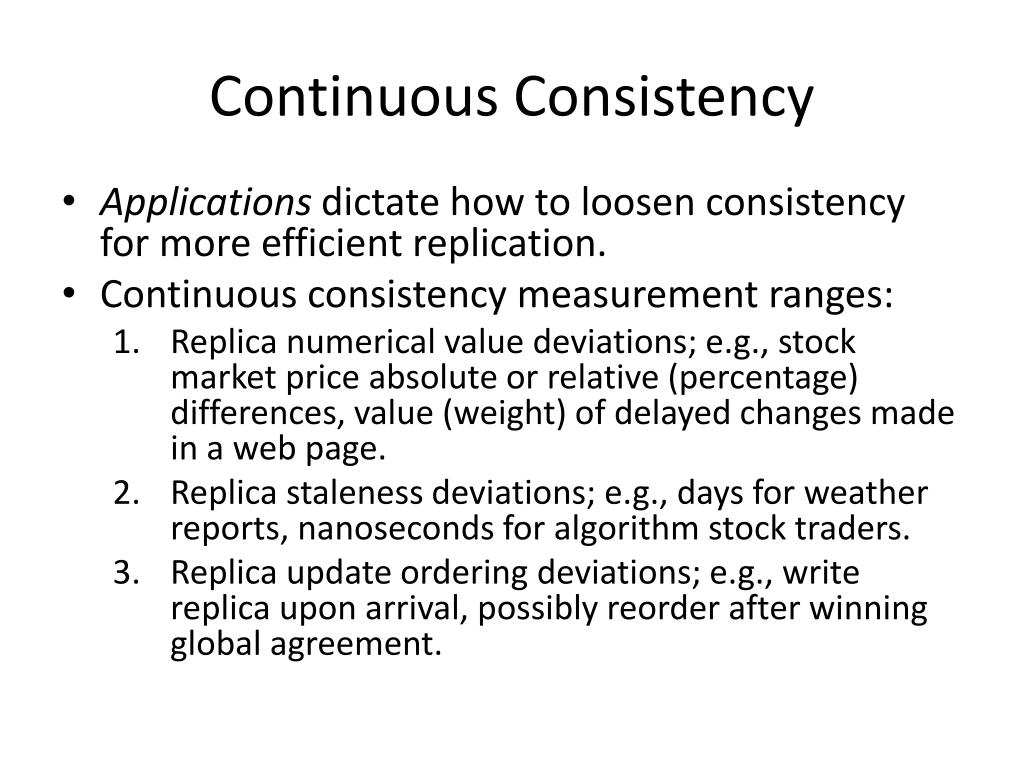 Continuous Consistency

• Applications dictate how to loosen consistency for more efficient replication.
• Continuous consistency measurement ranges:
1. Replica numerical value deviations; e.g., stock market price absolute or relative (percentage) differences, value (weight) of delayed changes made in a web page.
2. Replica staleness deviations; e.g., days for weather reports, nanoseconds for algorithm stock traders.
3. Replica update ordering deviations; e.g., write replica upon arrival, possibly reorder after winning global agreement.